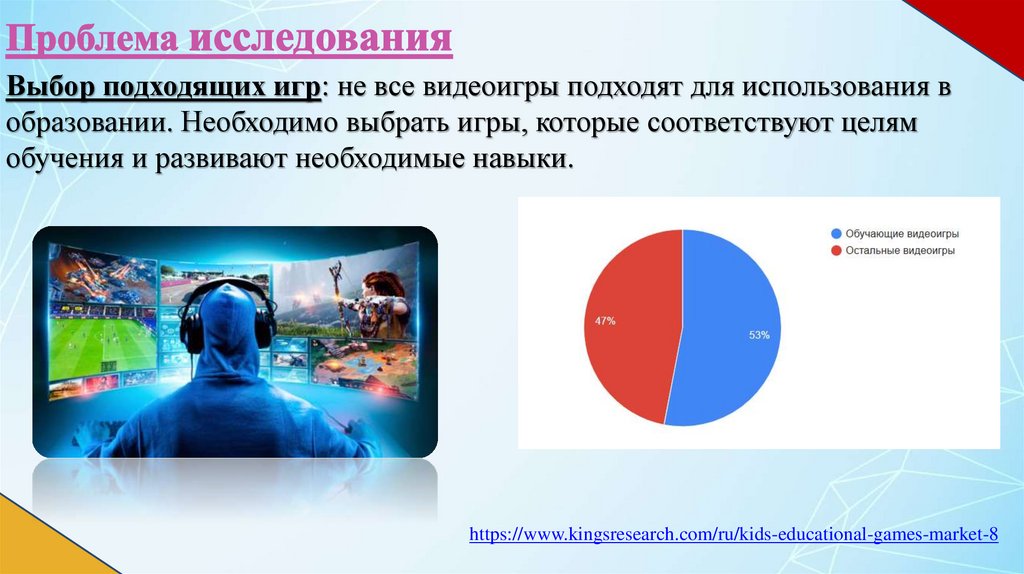 Проблема исследования

Выбор подходящих игр: не все видеоигры подходят для использования в образовании. Необходимо выбрать игры, которые соответствуют целям обучения и развивают необходимые навыки.

Обучающие видеоигры
Остальные видеоигры

47%
53%

https://www.kingsresearch.com/ru/kids-educational-games-market-8